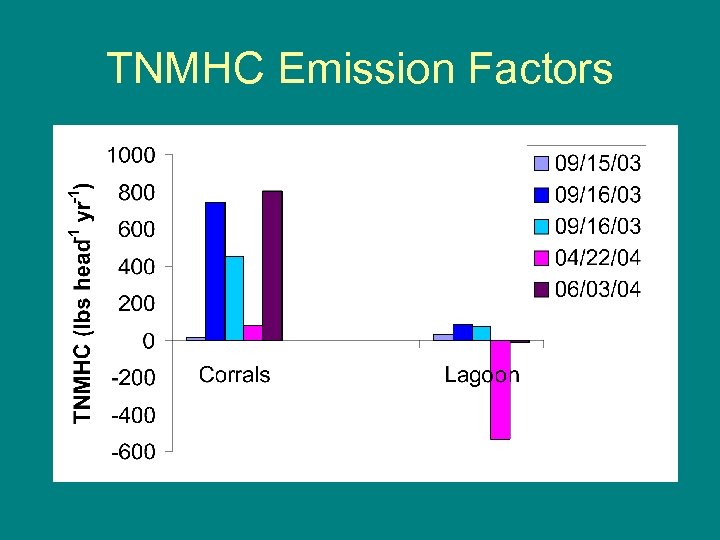 TNMHC Emission Factors

TNMHC (lbs head$^{-1}$ yr$^{-1}$)

1000
800
600
400
200
0
-200
-400
-600

Corrals
Lagoon

09/15/03
09/16/03
09/16/03
04/22/04
06/03/04